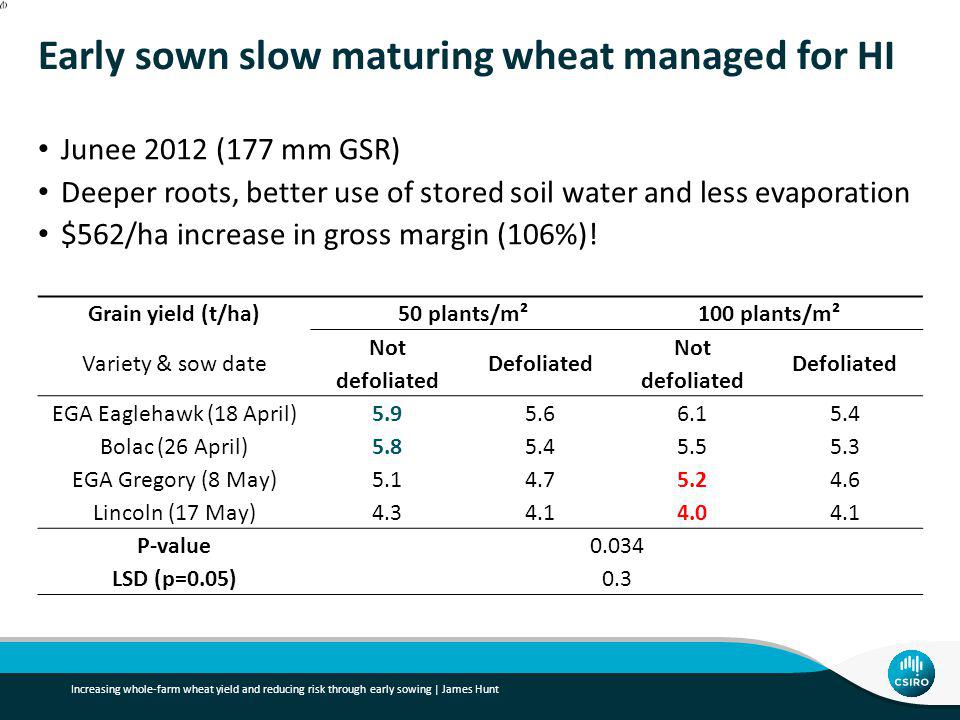 Early sown slow maturing wheat managed for HI

• Junee 2012 (177 mm GSR)
• Deeper roots, better use of stored soil water and less evaporation
• \$562/ha increase in gross margin (106%)!

| Grain yield (t/ha) | 50 plants/m² | | 100 plants/m² | |
|---|---|---|---|---|
| Variety & sow date | Not defoliated | Defoliated | Not defoliated | Defoliated |
| EGA Eaglehawk (18 April) | 5.9 | 5.6 | 6.1 | 5.4 |
| Bolac (26 April) | 5.8 | 5.4 | 5.5 | 5.3 |
| EGA Gregory (8 May) | 5.1 | 4.7 | 5.2 | 4.6 |
| Lincoln (17 May) | 4.3 | 4.1 | 4.0 | 4.1 |
| P-value | 0.034 | | | |
| LSD (p=0.05) | 0.3 | | | |

Increasing whole-farm wheat yield and reducing risk through early sowing | James Hunt

CSIRO